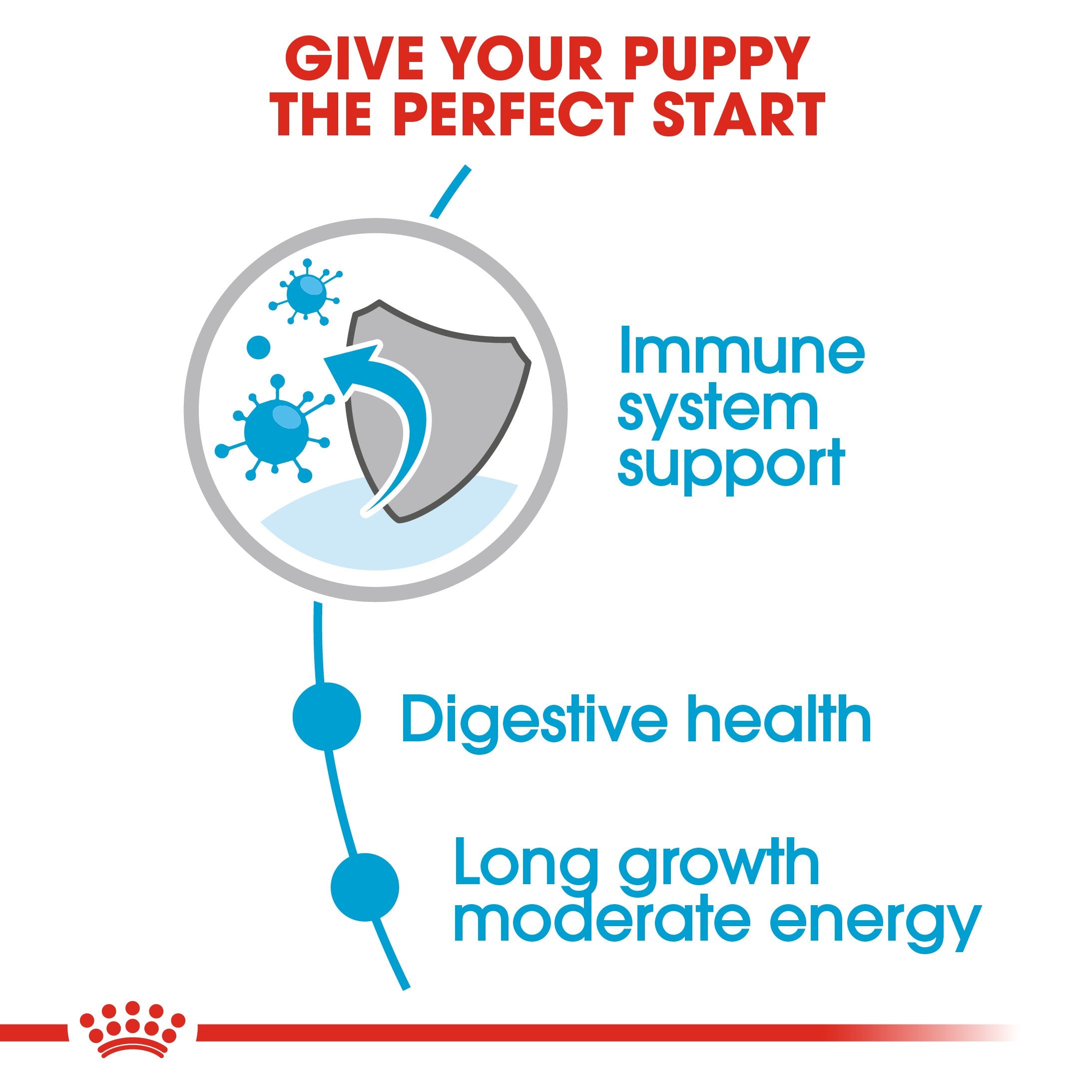 GIVE YOUR PUPPY THE PERFECT START

Immune system support

Digestive health

Long growth moderate energy